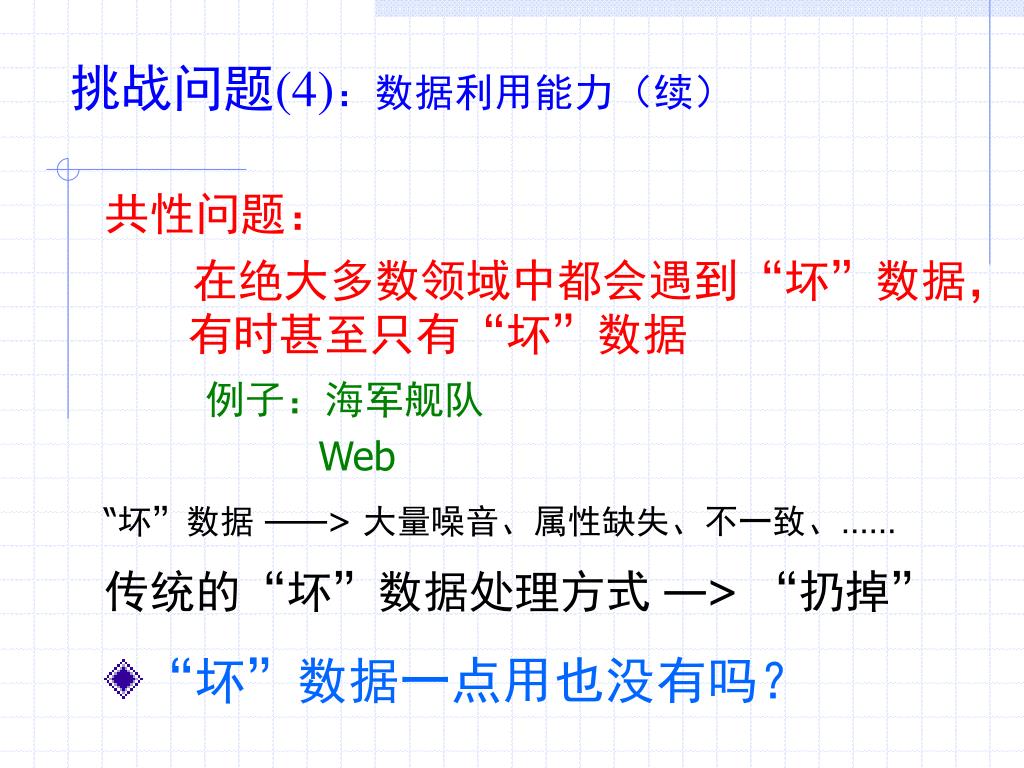 挑战问题(4)：数据利用能力（续）

共性问题：

在绝大多数领域中都会遇到“坏”数据，有时甚至只有“坏”数据

例子：海军舰队

Web

“坏”数据 ——> 大量噪音、属性缺失、不一致、......

传统的“坏”数据处理方式 —> “扔掉”

“坏”数据一点用也没有吗？